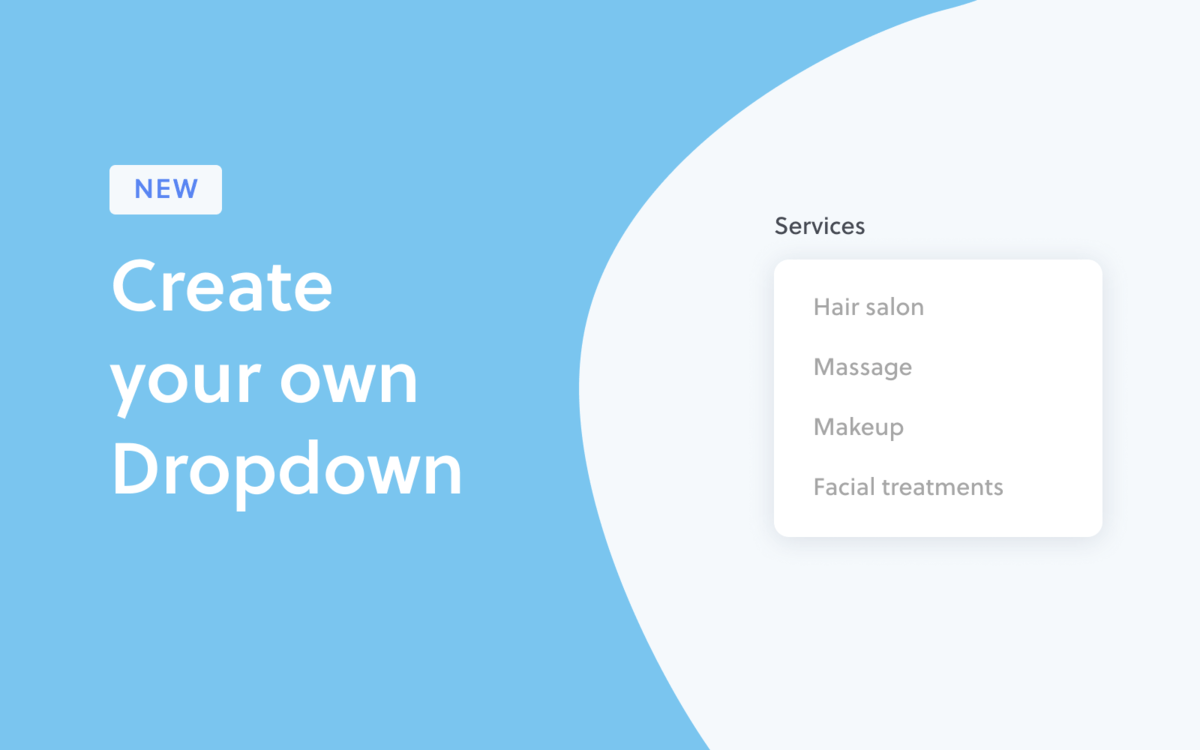 NEW

Create your own Dropdown

Services

Hair salon

Massage

Makeup

Facial treatments